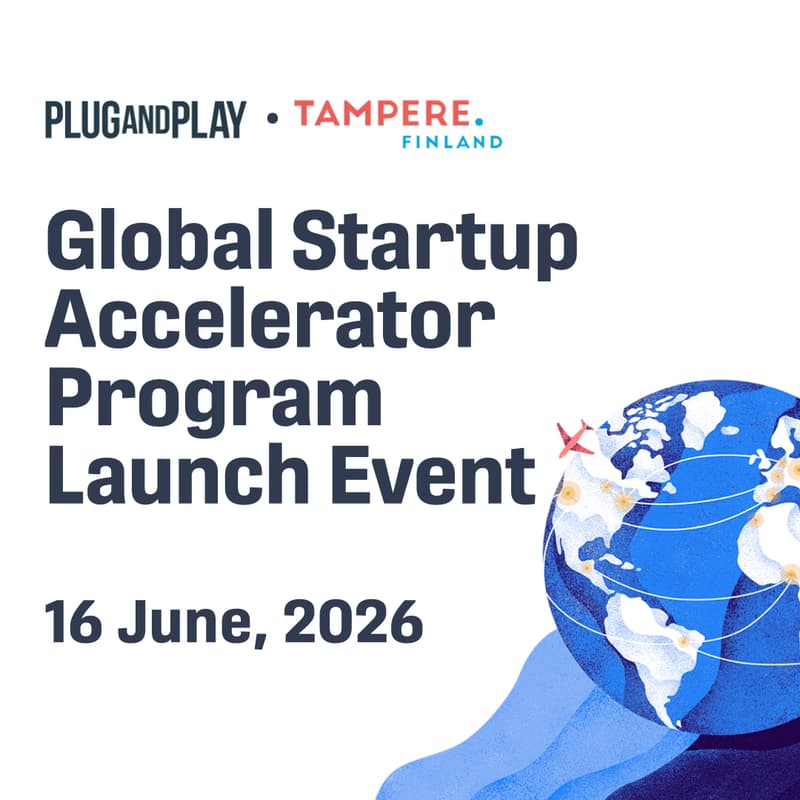 PLUGANDPLAY • TAMPERE. FINLAND

Global Startup Accelerator Program Launch Event

16 June, 2026